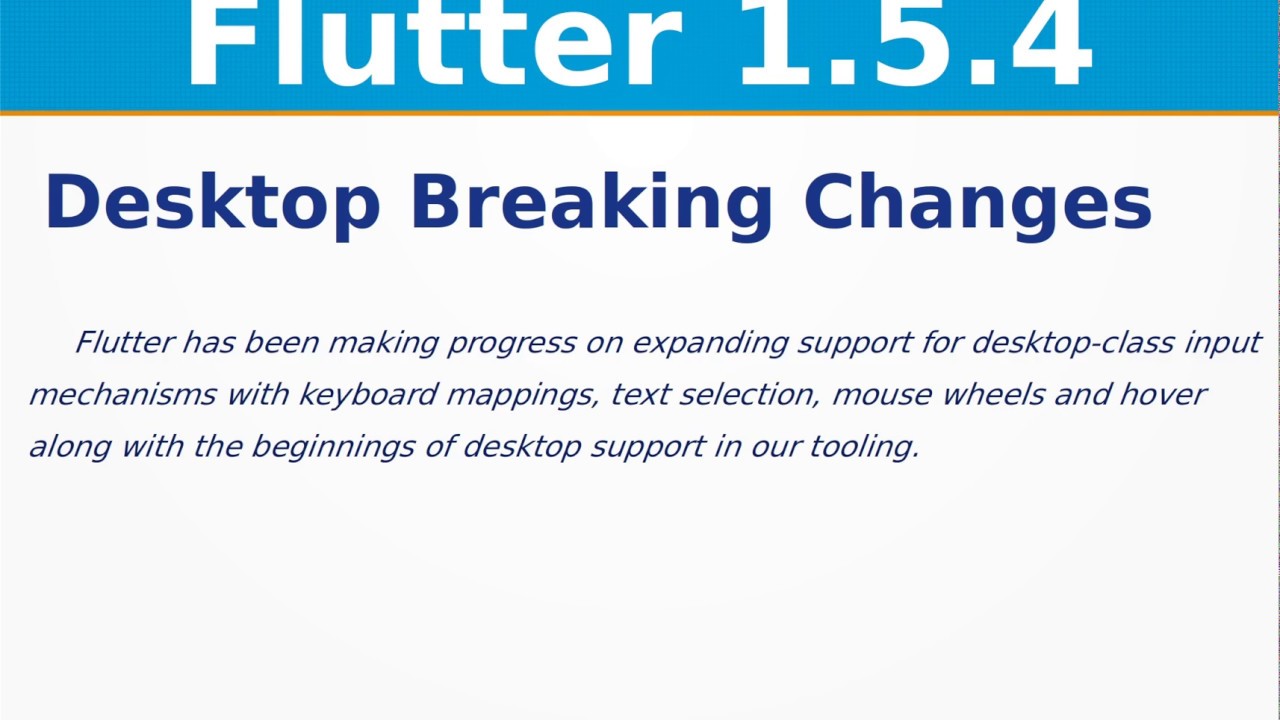 Flutter 1.5.4

Desktop Breaking Changes

Flutter has been making progress on expanding support for desktop-class input mechanisms with keyboard mappings, text selection, mouse wheels and hover along with the beginnings of desktop support in our tooling.